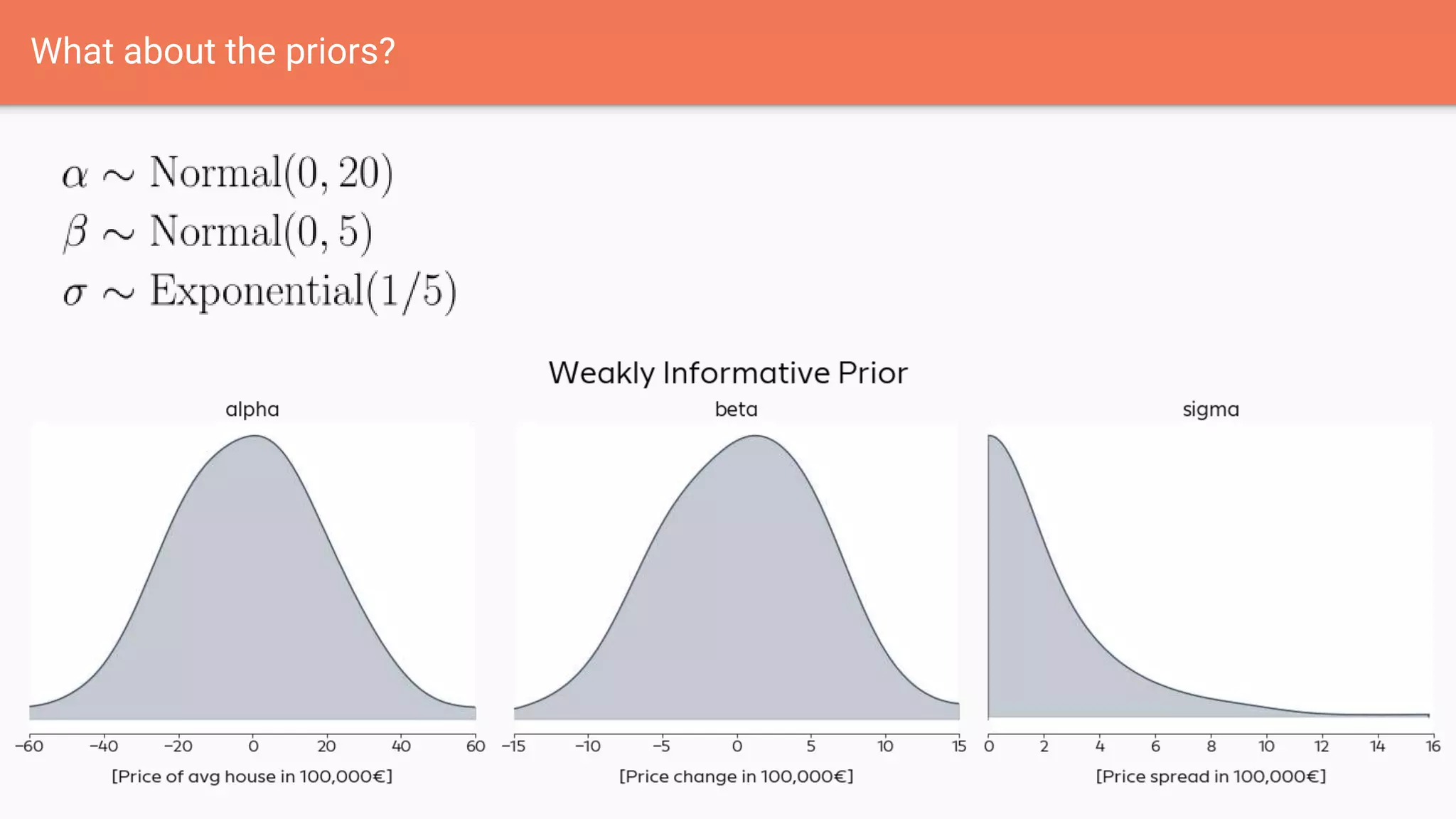 What about the priors?

$\alpha \sim \text{Normal}(0, 20)$
$\beta \sim \text{Normal}(0, 5)$
$\sigma \sim \text{Exponential}(1/5)$

Weakly Informative Prior

alpha

−60 −40 −20 0 20 40 60

[Price of avg house in 100,000€]

beta

−15 −10 −5 0 5 10 15

[Price change in 100,000€]

sigma

0 2 4 6 8 10 12 14 16

[Price spread in 100,000€]